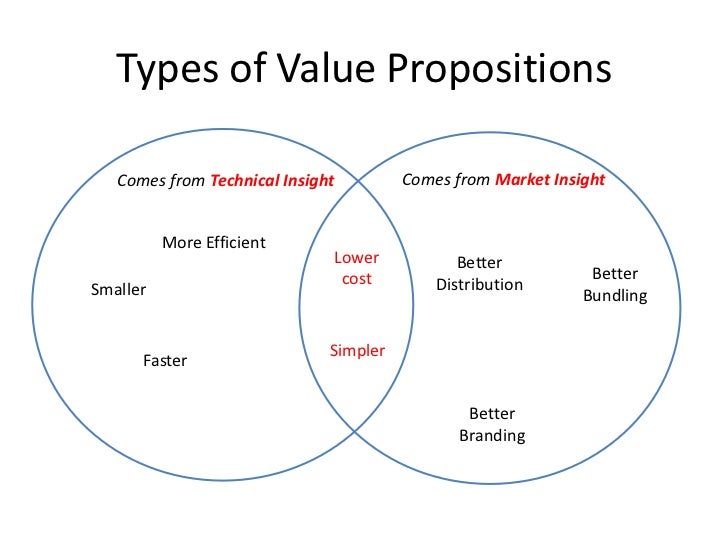 Types of Value Propositions

Comes from Technical Insight

More Efficient

Smaller

Faster

Lower cost

Simpler

Comes from Market Insight

Better Distribution

Better Bundling

Better Branding